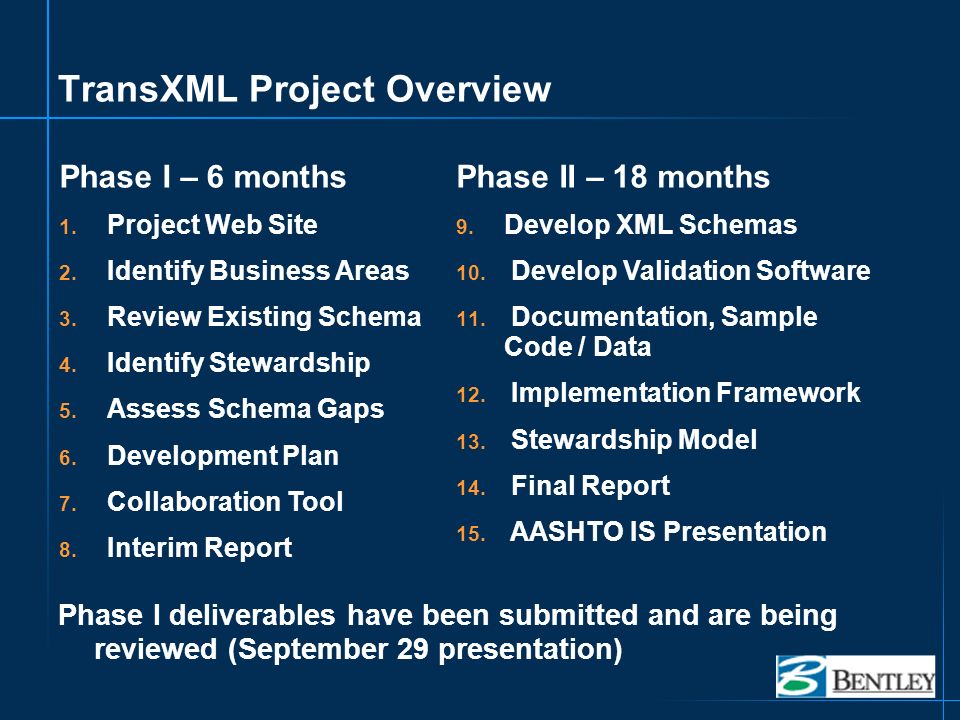 TransXML Project Overview

Phase I – 6 months

1. Project Web Site
2. Identify Business Areas
3. Review Existing Schema
4. Identify Stewardship
5. Assess Schema Gaps
6. Development Plan
7. Collaboration Tool
8. Interim Report

Phase II – 18 months

9. Develop XML Schemas
10. Develop Validation Software
11. Documentation, Sample Code / Data
12. Implementation Framework
13. Stewardship Model
14. Final Report
15. AASHTO IS Presentation

Phase I deliverables have been submitted and are being reviewed (September 29 presentation)

BENTLEY